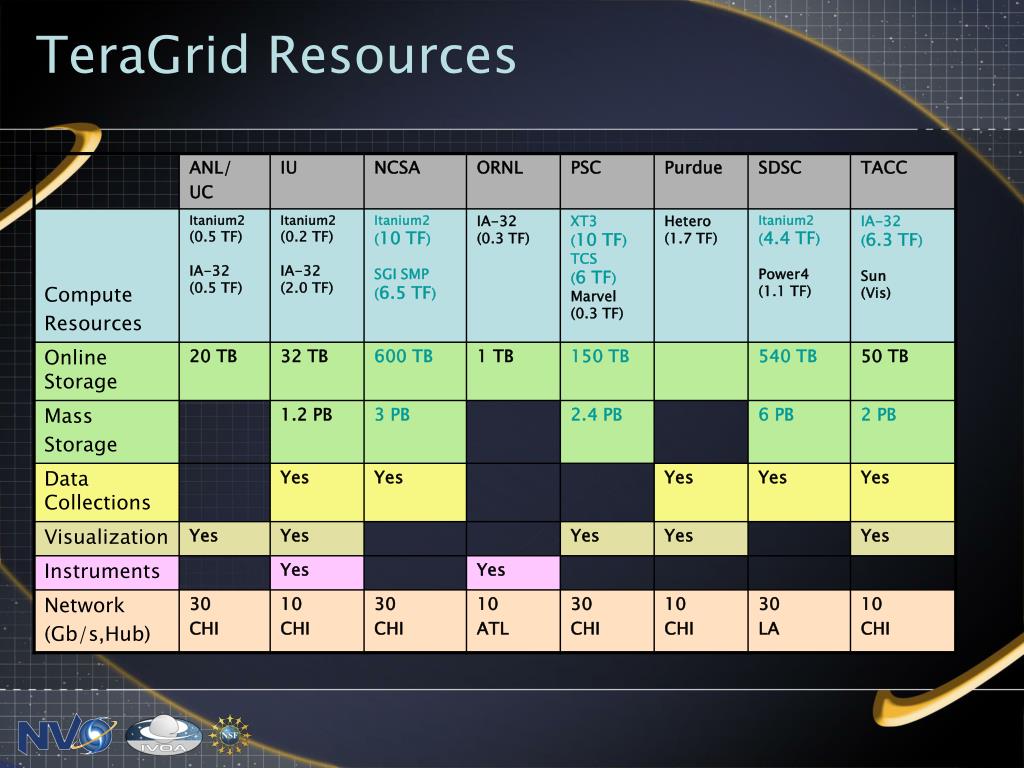 TeraGrid Resources

| | ANL/ UC | IU | NCSA | ORNL | PSC | Purdue | SDSC | TACC |
|---|---|---|---|---|---|---|---|---|
| Compute Resources | Itanium2 (0.5 TF) IA-32 (0.5 TF) | Itanium2 (0.2 TF) IA-32 (2.0 TF) | Itanium2 (10 TF) SGI SMP (6.5 TF) | IA-32 (0.3 TF) | XT3 (10 TF) TCS (6 TF) Marvel (0.3 TF) | Hetero (1.7 TF) | Itanium2 (4.4 TF) Power4 (1.1 TF) | IA-32 (6.3 TF) Sun (Vis) |
| Online Storage | 20 TB | 32 TB | 600 TB | 1 TB | 150 TB | | 540 TB | 50 TB |
| Mass Storage | | 1.2 PB | 3 PB | | 2.4 PB | | 6 PB | 2 PB |
| Data Collections | | Yes | Yes | | | Yes | Yes | Yes |
| Visualization | Yes | Yes | | | Yes | Yes | | Yes |
| Instruments | | Yes | | Yes | | | | |
| Network (Gb/s,Hub) | 30 CHI | 10 CHI | 30 CHI | 10 ATL | 30 CHI | 10 CHI | 30 LA | 10 CHI |

NVO IVOA NSF